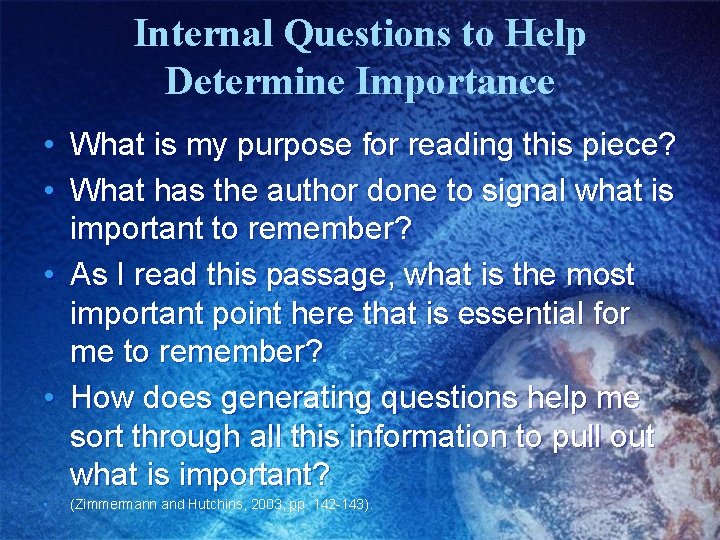 Internal Questions to Help Determine Importance

• What is my purpose for reading this piece?
• What has the author done to signal what is important to remember?
• As I read this passage, what is the most important point here that is essential for me to remember?
• How does generating questions help me sort through all this information to pull out what is important?
• (Zimmermann and Hutchins, 2003, pp. 142-143).